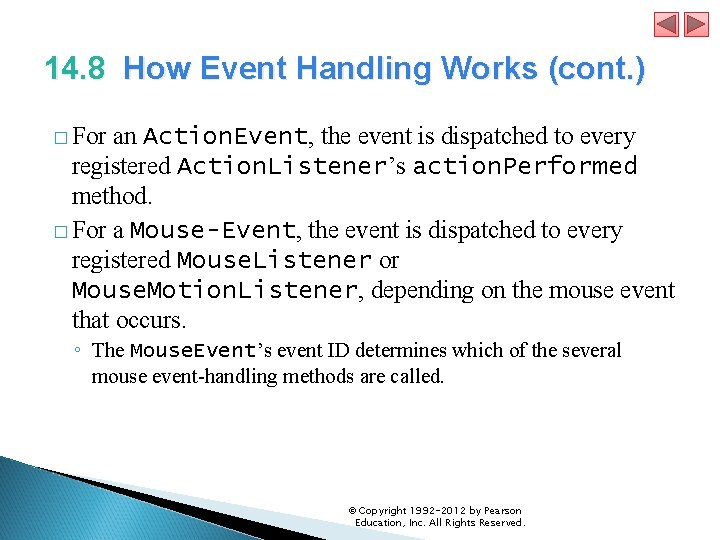 14.8 How Event Handling Works (cont.)

□ For an ActionEvent, the event is dispatched to every registered ActionListener's actionPerformed method.

□ For a Mouse-Event, the event is dispatched to every registered MouseListener or MouseMotionListener, depending on the mouse event that occurs.

◦ The MouseEvent's event ID determines which of the several mouse event-handling methods are called.

© Copyright 1992-2012 by Pearson Education, Inc. All Rights Reserved.